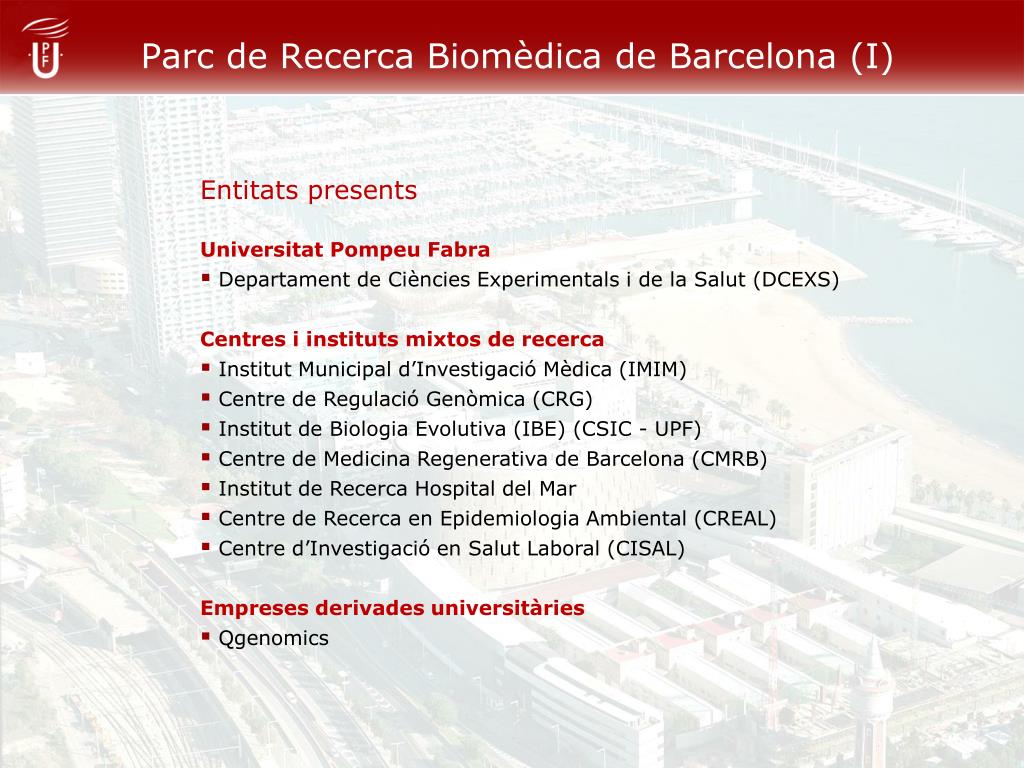 UPF

Parc de Recerca Biomèdica de Barcelona (I)

Entitats presents

Universitat Pompeu Fabra
▪ Departament de Ciències Experimentals i de la Salut (DCEXS)

Centres i instituts mixtos de recerca
▪ Institut Municipal d'Investigació Mèdica (IMIM)
▪ Centre de Regulació Genòmica (CRG)
▪ Institut de Biologia Evolutiva (IBE) (CSIC - UPF)
▪ Centre de Medicina Regenerativa de Barcelona (CMRB)
▪ Institut de Recerca Hospital del Mar
▪ Centre de Recerca en Epidemiologia Ambiental (CREAL)
▪ Centre d'Investigació en Salut Laboral (CISAL)

Empreses derivades universitàries
▪ Qgenomics